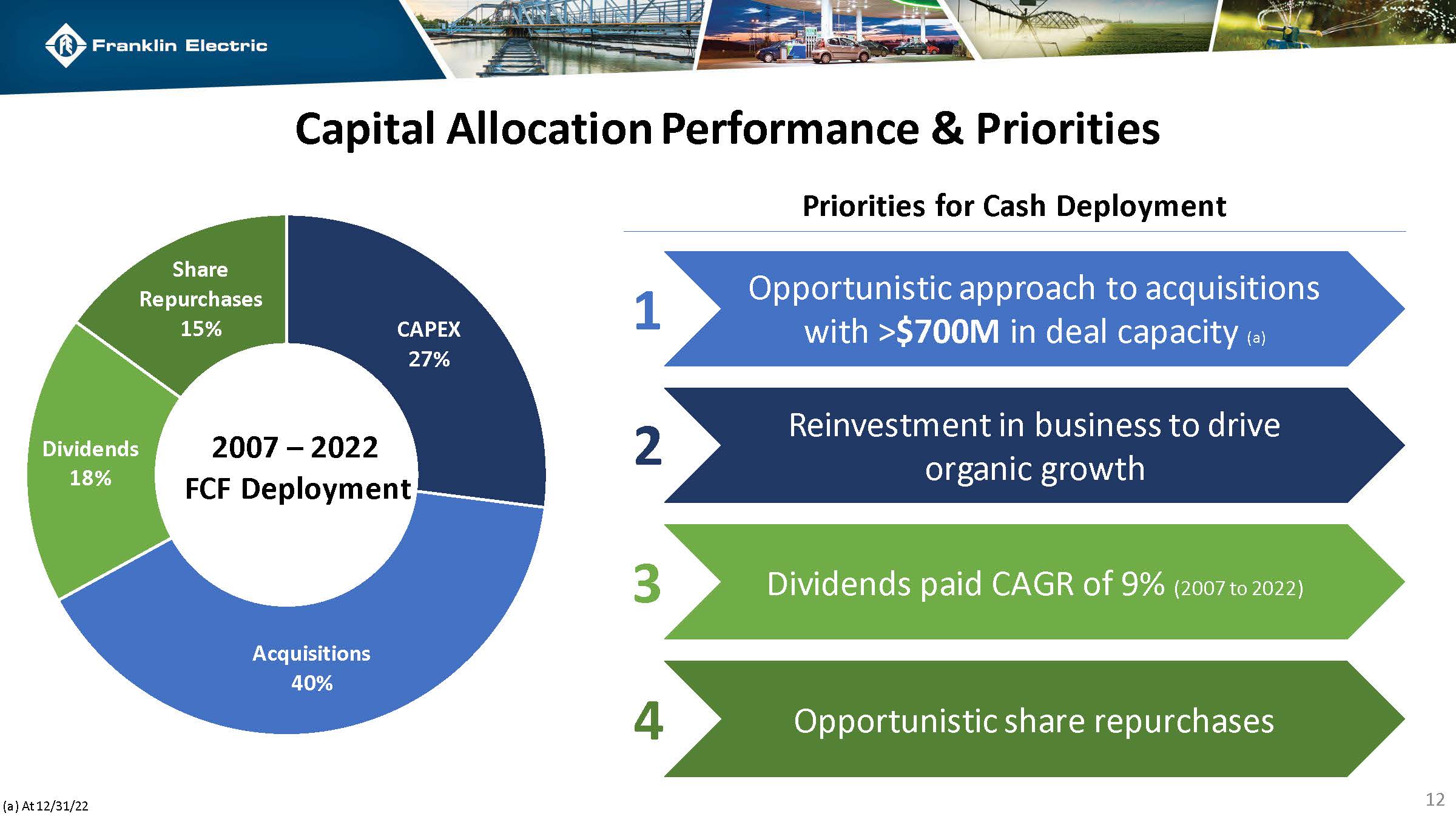 Franklin Electric

Capital Allocation Performance & Priorities

Share Repurchases 15%

CAPEX 27%

Dividends 18%

2007 – 2022 FCF Deployment

Acquisitions 40%

Priorities for Cash Deployment

1 Opportunistic approach to acquisitions with >$700M in deal capacity (a)

2 Reinvestment in business to drive organic growth

3 Dividends paid CAGR of 9% (2007 to 2022)

4 Opportunistic share repurchases

(a) At 12/31/22

12